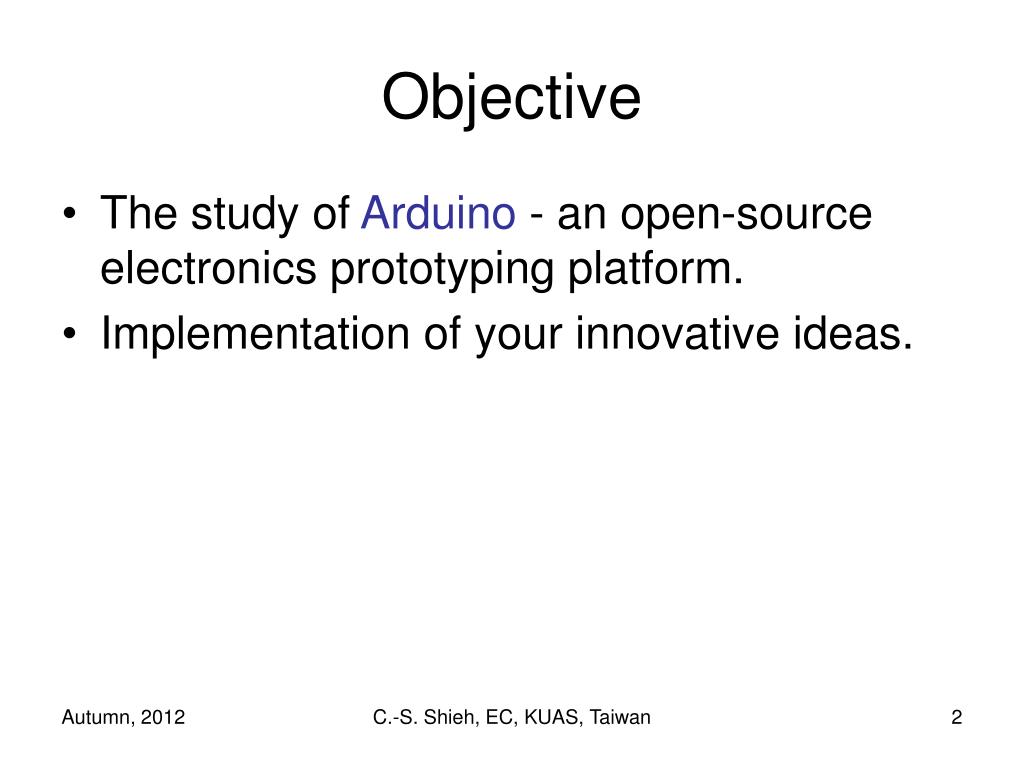 Objective

• The study of Arduino - an open-source electronics prototyping platform.
• Implementation of your innovative ideas.

Autumn, 2012

C.-S. Shieh, EC, KUAS, Taiwan

2